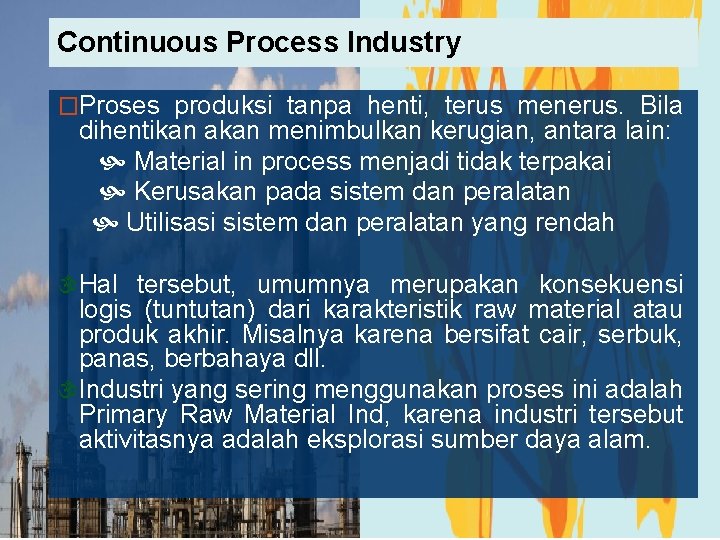 Continuous Process Industry

Proses produksi tanpa henti, terus menerus. Bila dihentikan akan menimbulkan kerugian, antara lain:

Material in process menjadi tidak terpakai

Kerusakan pada sistem dan peralatan

Utilisasi sistem dan peralatan yang rendah

Hal tersebut, umumnya merupakan konsekuensi logis (tuntutan) dari karakteristik raw material atau produk akhir. Misalnya karena bersifat cair, serbuk, panas, berbahaya dll.

Industri yang sering menggunakan proses ini adalah Primary Raw Material Ind, karena industri tersebut aktivitasnya adalah eksplorasi sumber daya alam.